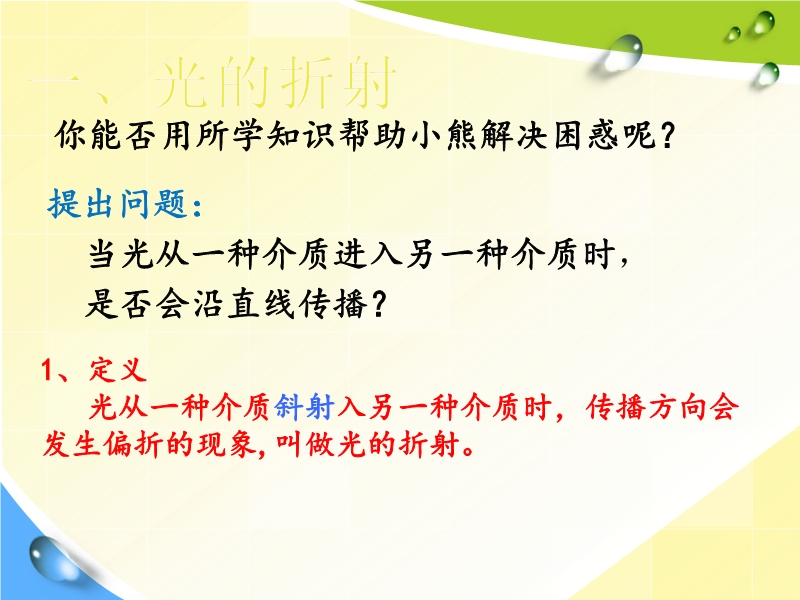 一、光的折射

你能否用所学知识帮助小熊解决困惑呢？

提出问题：

当光从一种介质进入另一种介质时，是否会沿直线传播？

1、定义

光从一种介质斜射入另一种介质时，传播方向会发生偏折的现象，叫做光的折射。